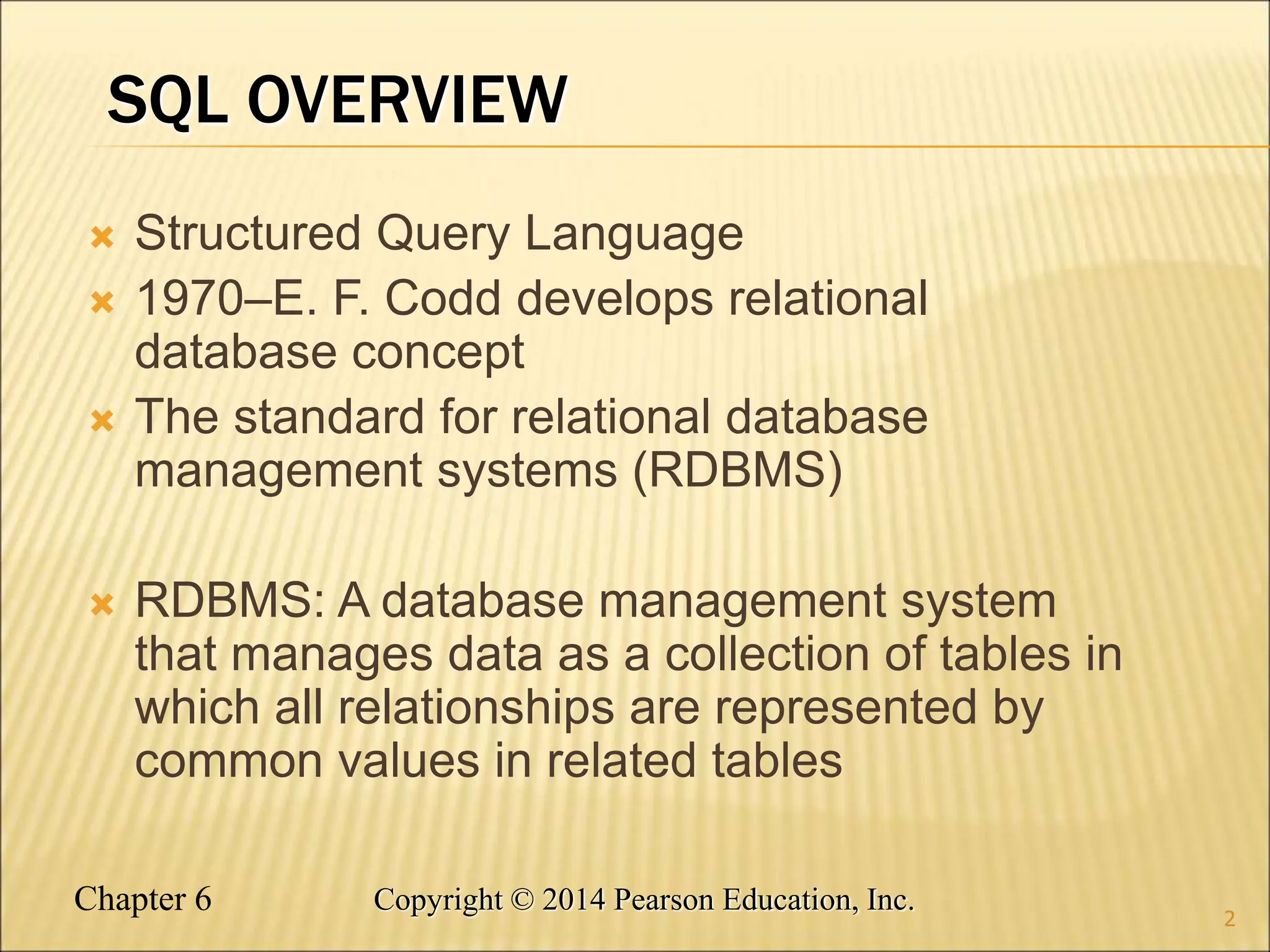 SQL OVERVIEW

Structured Query Language

1970–E. F. Codd develops relational database concept

The standard for relational database management systems (RDBMS)

RDBMS: A database management system that manages data as a collection of tables in which all relationships are represented by common values in related tables

Chapter 6

Copyright © 2014 Pearson Education, Inc.

2